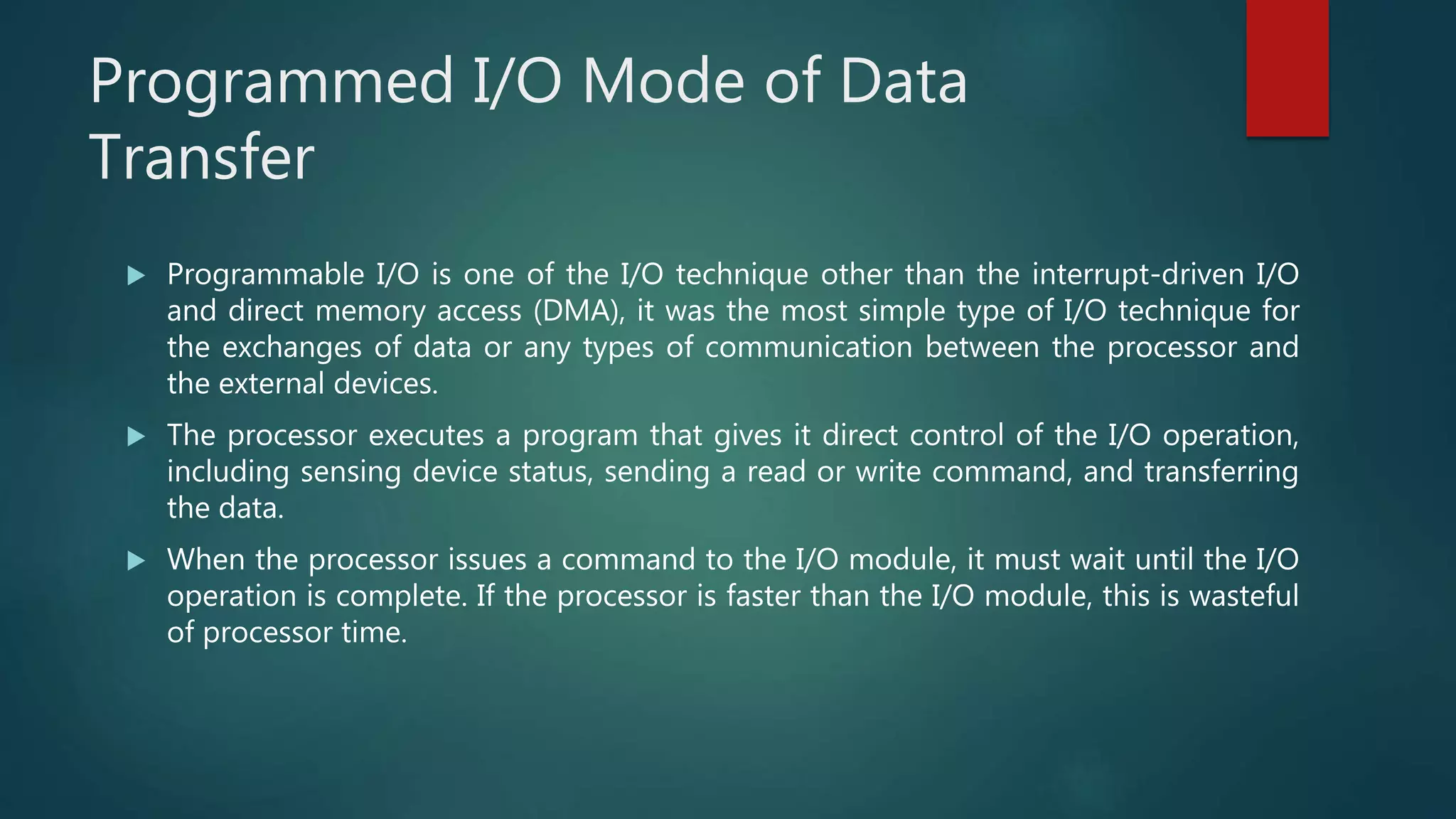 Programmed I/O Mode of Data Transfer

▶ Programmable I/O is one of the I/O technique other than the interrupt-driven I/O and direct memory access (DMA), it was the most simple type of I/O technique for the exchanges of data or any types of communication between the processor and the external devices.

▶ The processor executes a program that gives it direct control of the I/O operation, including sensing device status, sending a read or write command, and transferring the data.

▶ When the processor issues a command to the I/O module, it must wait until the I/O operation is complete. If the processor is faster than the I/O module, this is wasteful of processor time.